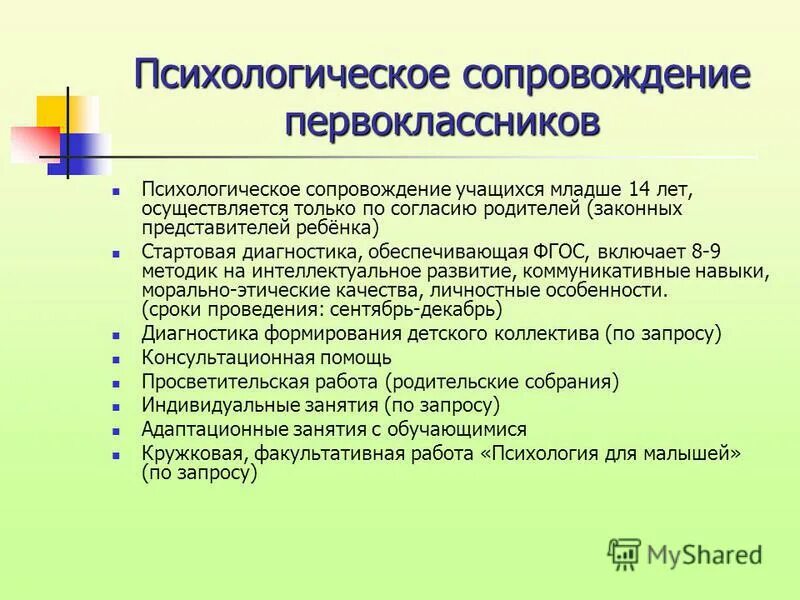 Психологическое сопровождение первоклассников

- Психологическое сопровождение учащихся младше 14 лет, осуществляется только по согласию родителей (законных представителей ребёнка)
- Стартовая диагностика, обеспечивающая ФГОС, включает 8-9 методик на интеллектуальное развитие, коммуникативные навыки, морально-этические качества, личностные особенности. (сроки проведения: сентябрь-декабрь)
- Диагностика формирования детского коллектива (по запросу)
- Консультационная помощь
- Просветительская работа (родительские собрания)
- Индивидуальные занятия (по запросу)
- Адаптационные занятия с обучающимися
- Кружковая, факультативная работа «Психология для малышей» (по запросу)

MyShared